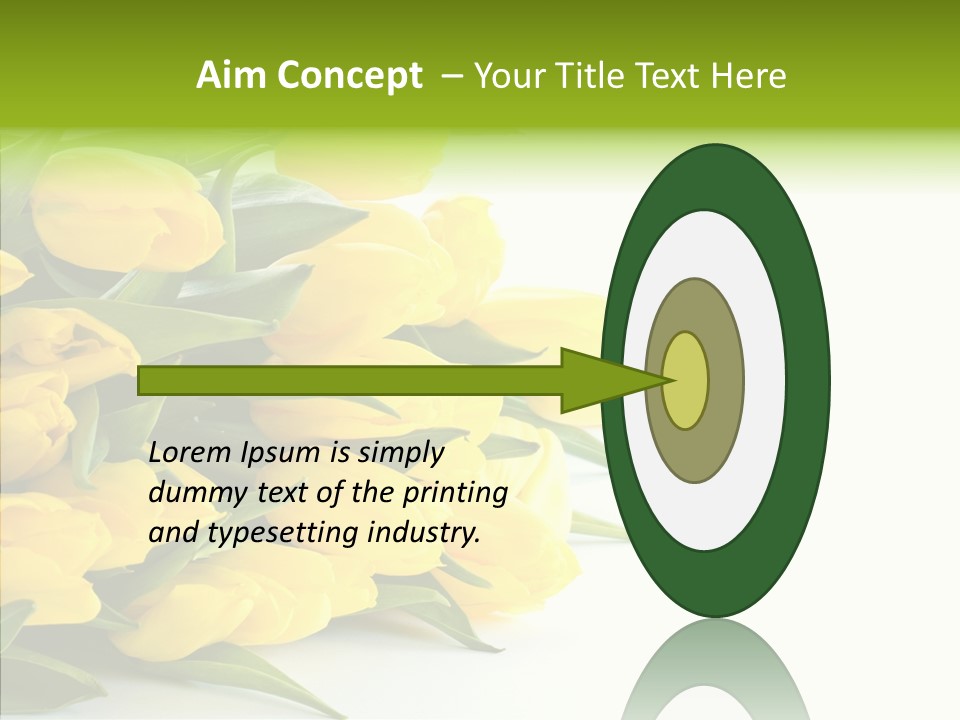 Aim Concept – Your Title Text Here

Lorem Ipsum is simply dummy text of the printing and typesetting industry.